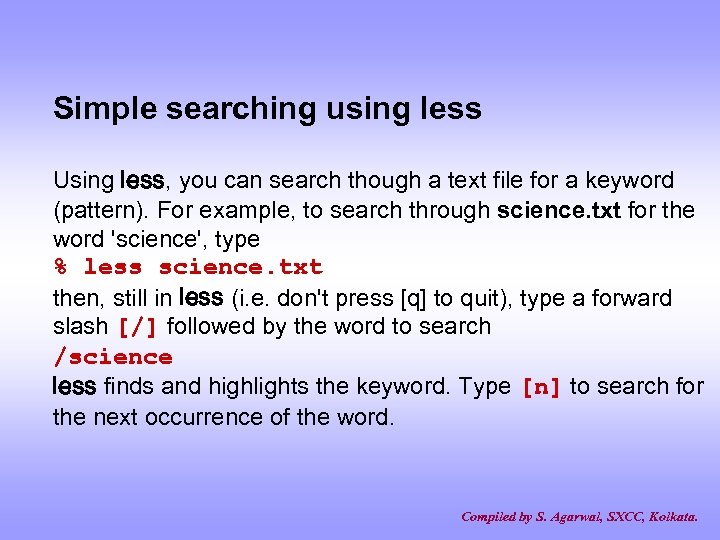 Simple searching using less

Using less, you can search though a text file for a keyword (pattern). For example, to search through science.txt for the word 'science', type
% less science.txt
then, still in less (i.e. don't press [q] to quit), type a forward slash [/] followed by the word to search
/science
less finds and highlights the keyword. Type [n] to search for the next occurrence of the word.

Compiled by S. Agarwal, SXCC, Kolkata.